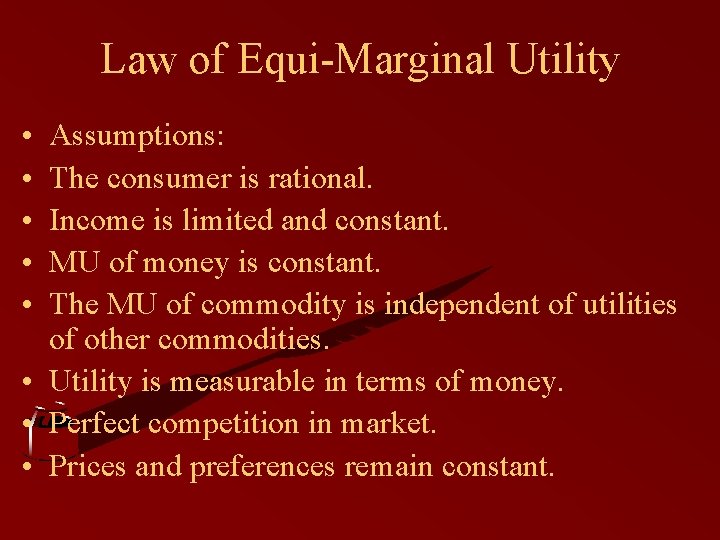 Law of Equi-Marginal Utility

• Assumptions:
• The consumer is rational.
• Income is limited and constant.
• MU of money is constant.
• The MU of commodity is independent of utilities of other commodities.
• Utility is measurable in terms of money.
• Perfect competition in market.
• Prices and preferences remain constant.